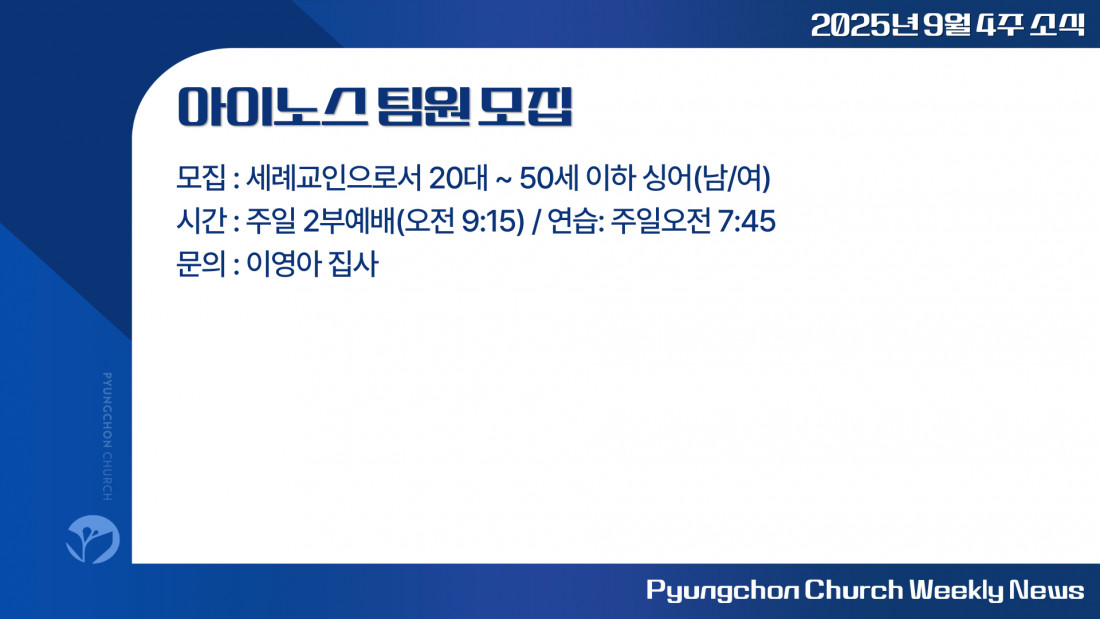 2025년 9월 4주 소식

아이노스 팀원 모집

모집 : 세례교인으로서 20대 ~ 50세 이하 싱어(남/여)
시간 : 주일 2부예배(오전 9:15) / 연습: 주일오전 7:45
문의 : 이영아 집사

PYUNGCHON CHURCH

Pyungchon Church Weekly News